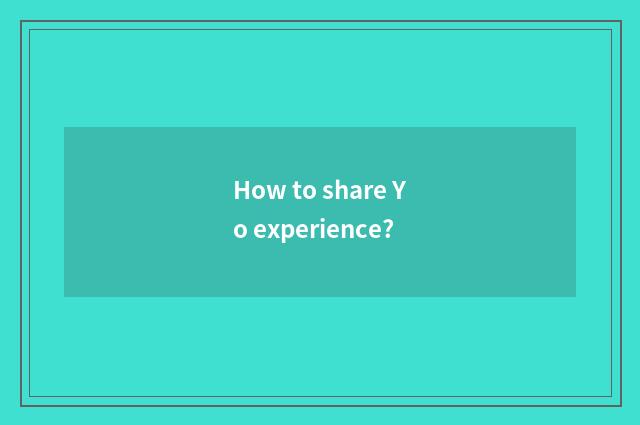 How to share Y
o experience?